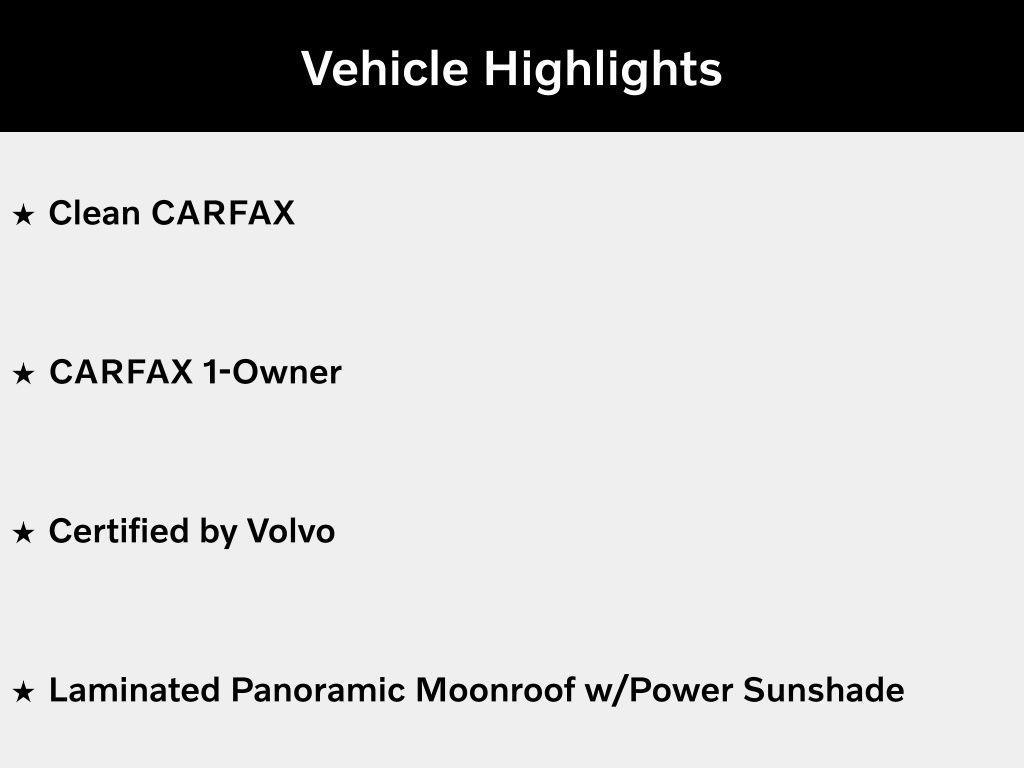 Vehicle Highlights

★ Clean CARFAX

★ CARFAX 1-Owner

★ Certified by Volvo

★ Laminated Panoramic Moonroof w/Power Sunshade